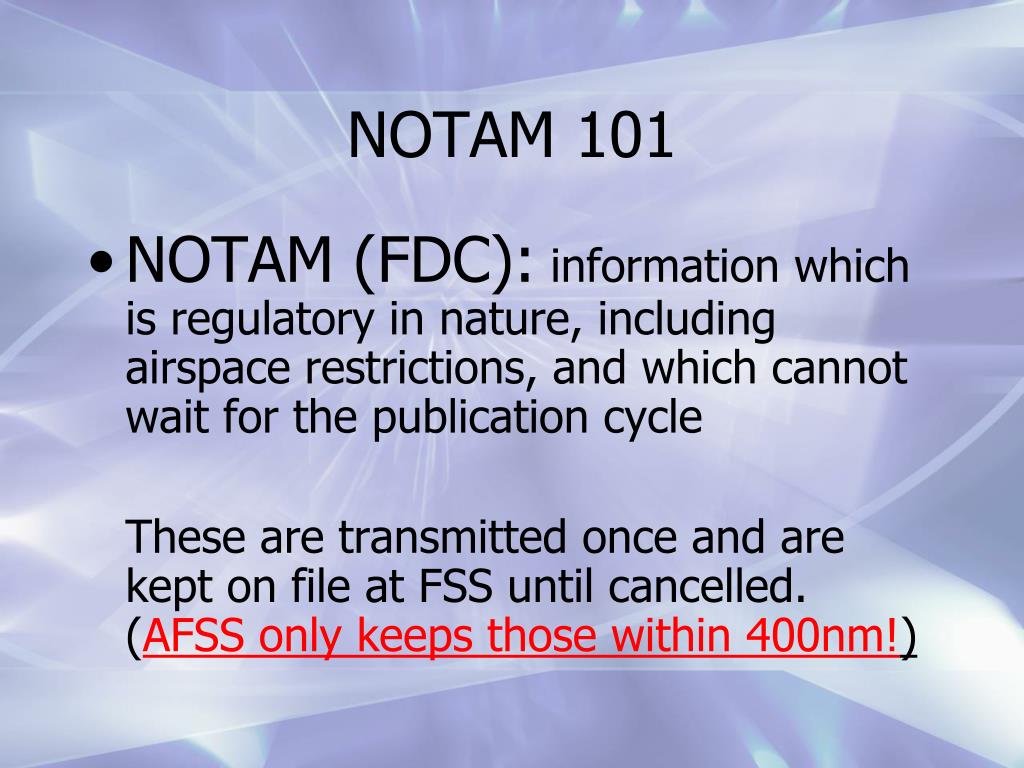 NOTAM 101

• NOTAM (FDC): information which is regulatory in nature, including airspace restrictions, and which cannot wait for the publication cycle

These are transmitted once and are kept on file at FSS until cancelled. (AFSS only keeps those within 400nm!)